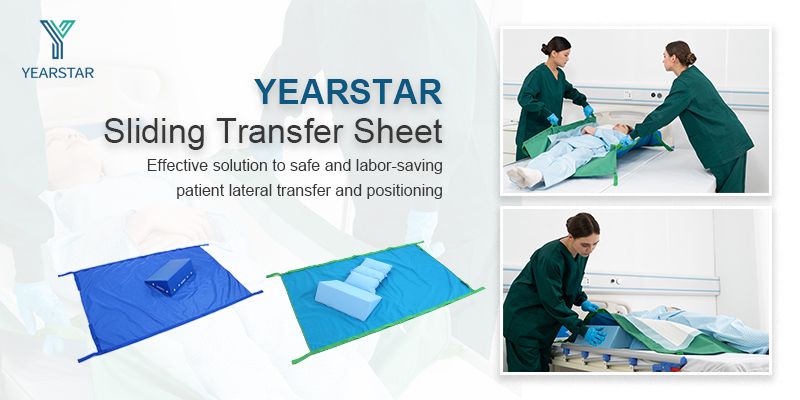 YEARSTAR

YEARSTAR
Sliding Transfer Sheet

Effective solution to safe and labor-saving patient lateral transfer and positioning